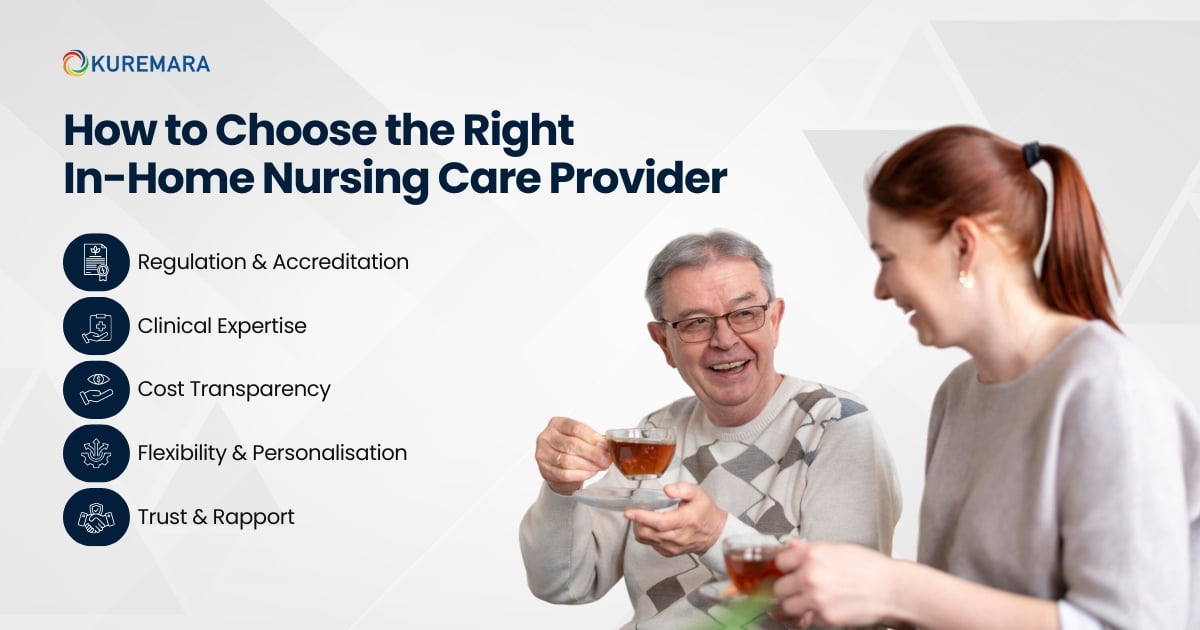 KUREMARA

How to Choose the Right In-Home Nursing Care Provider

Regulation & Accreditation

Clinical Expertise

Cost Transparency

Flexibility & Personalisation

Trust & Rapport